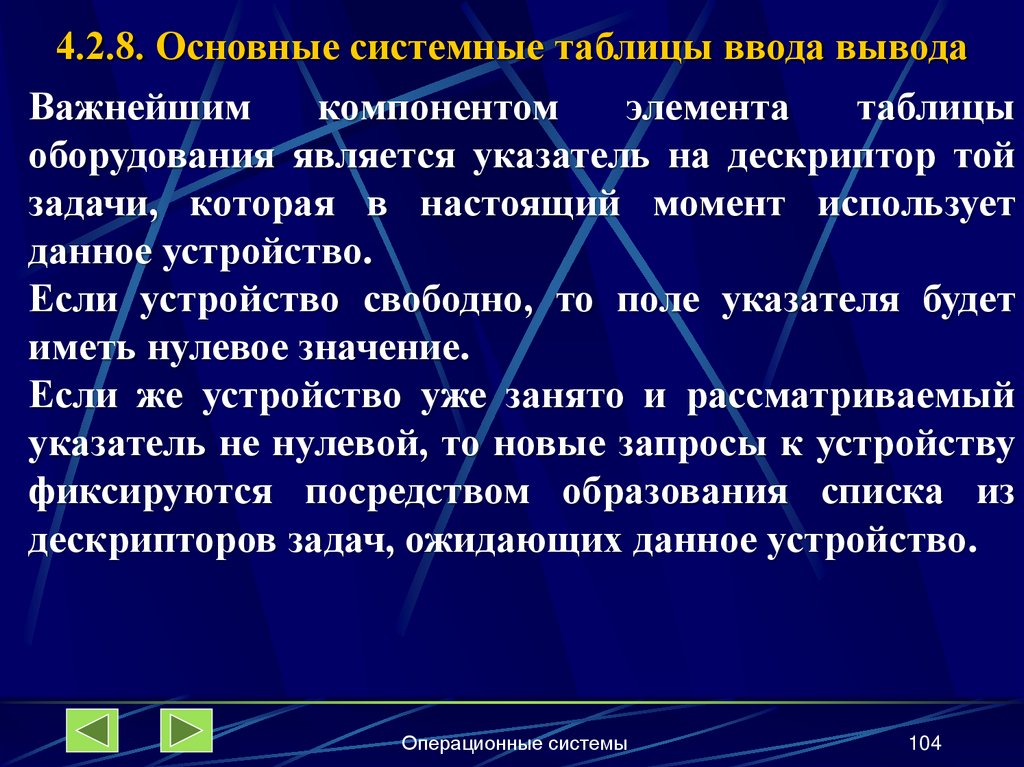 4.2.8. Основные системные таблицы ввода вывода

Важнейшим компонентом элемента таблицы оборудования является указатель на дескриптор той задачи, которая в настоящий момент использует данное устройство.
Если устройство свободно, то поле указателя будет иметь нулевое значение.
Если же устройство уже занято и рассматриваемый указатель не нулевой, то новые запросы к устройству фиксируются посредством образования списка из дескрипторов задач, ожидающих данное устройство.

Операционные системы

104